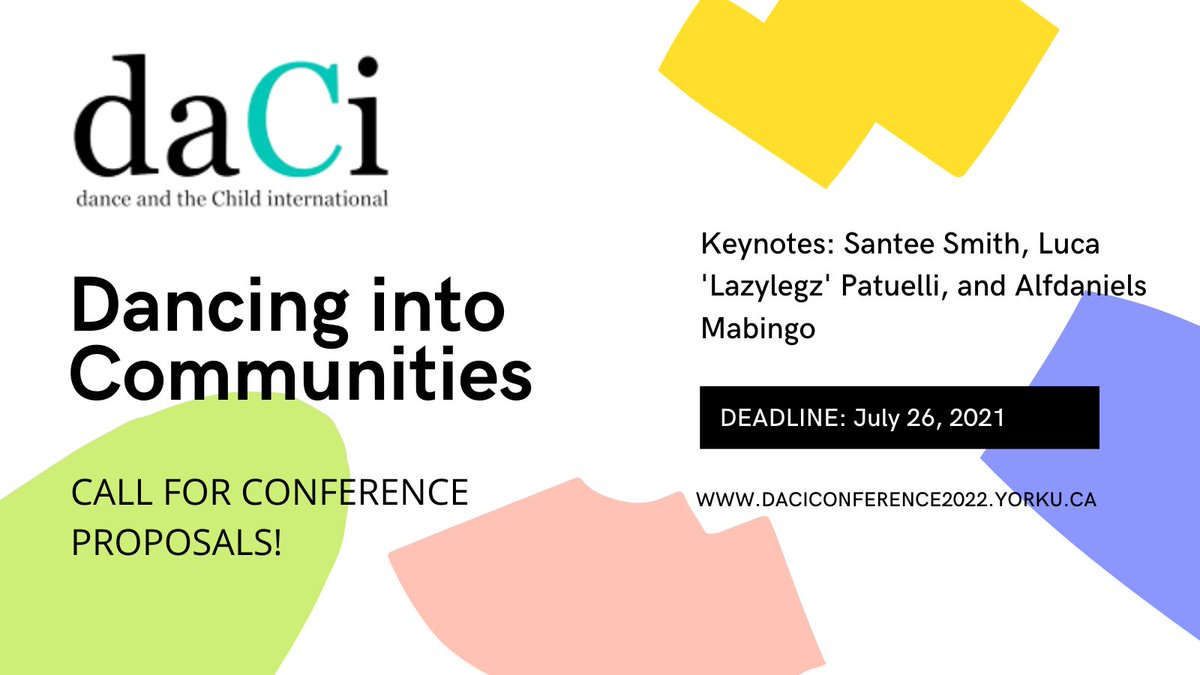 daCi
dance and the Child international

Dancing into Communities

CALL FOR CONFERENCE PROPOSALS!

Keynotes: Santee Smith, Luca 'Lazylegz' Patuelli, and Alfdaniels Mabingo

DEADLINE: July 26, 2021

WWW.DACICONFERENCE2022.YORKU.CA